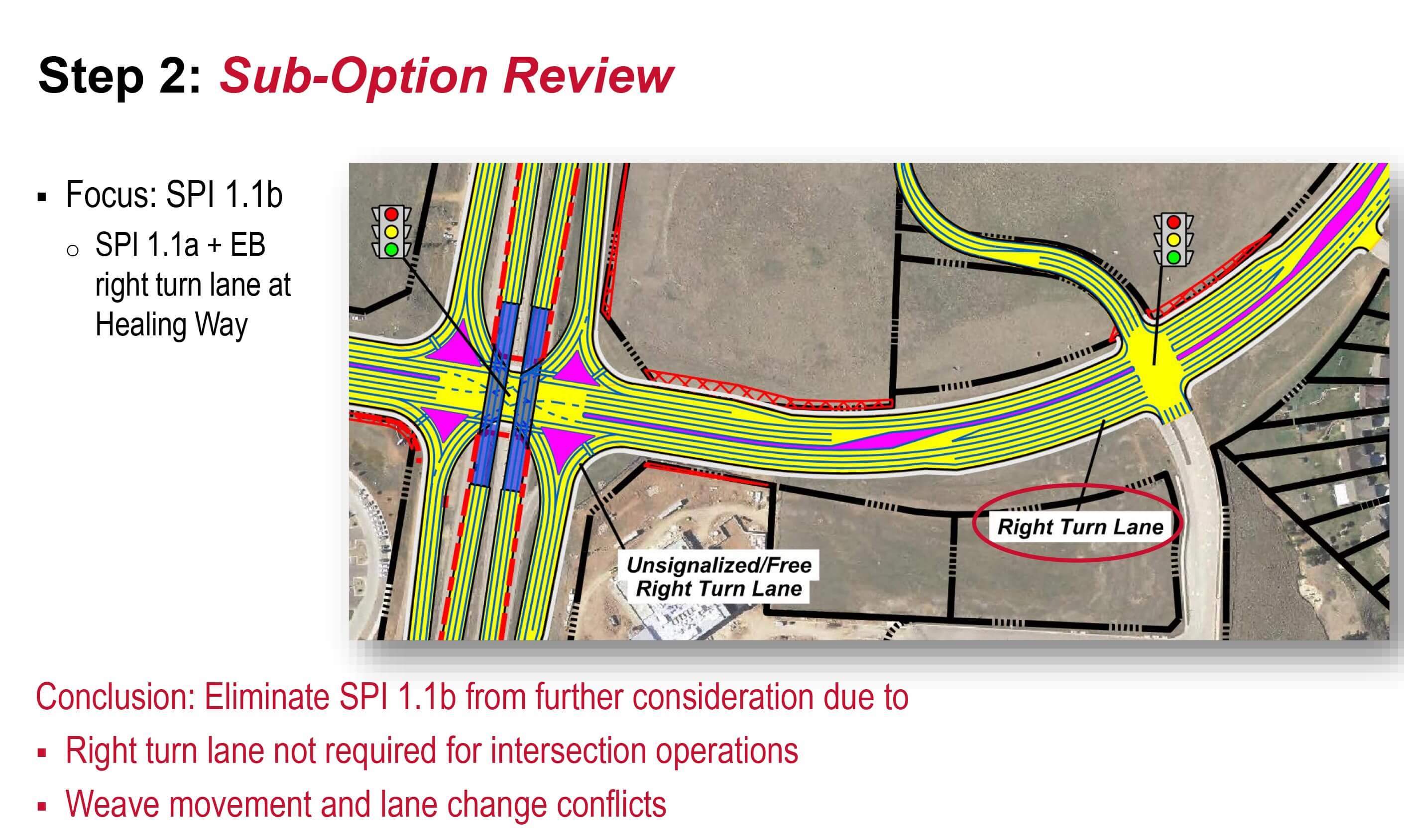 Step 2: Sub-Option Review

▪ Focus: SPI 1.1b
 ○ SPI 1.1a + EB right turn lane at Healing Way

Unsignalized/Free Right Turn Lane

Right Turn Lane

Conclusion: Eliminate SPI 1.1b from further consideration due to

▪ Right turn lane not required for intersection operations
▪ Weave movement and lane change conflicts